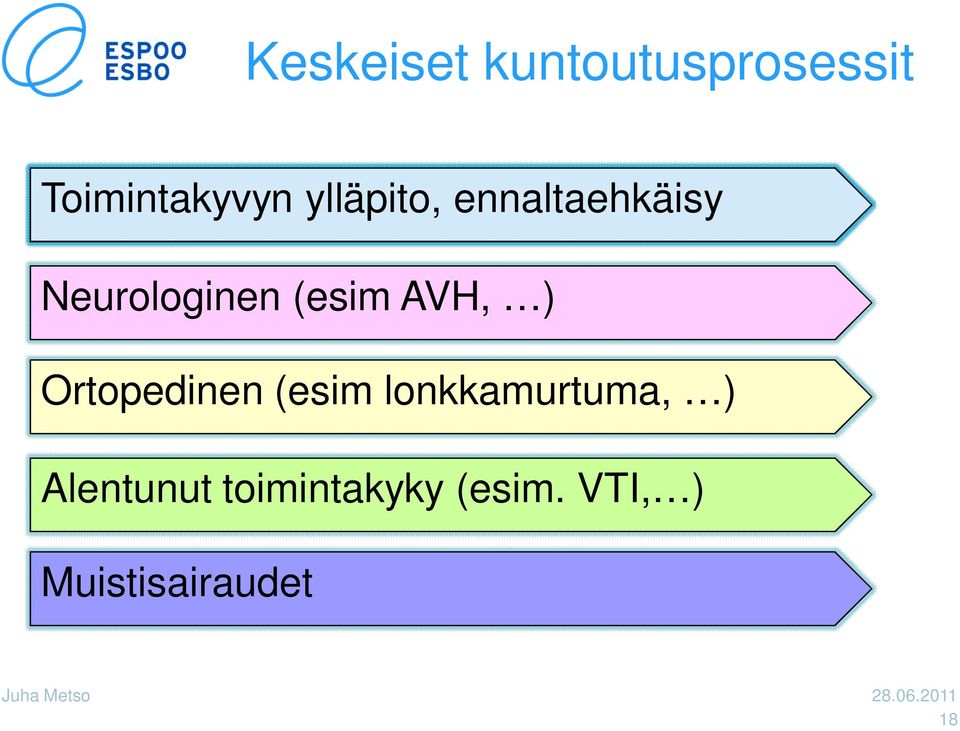 ESPOO
ESBO

Keskeiset kuntoutusprosessit

Toimintakyvyn ylläpito, ennaltaehkäisy

Neurologinen (esim AVH, …)

Ortopedinen (esim lonkkamurtuma, …)

Alentunut toimintakyky (esim. VTI,…)

Muistisairaudet

Juha Metso

28.06.2011

18